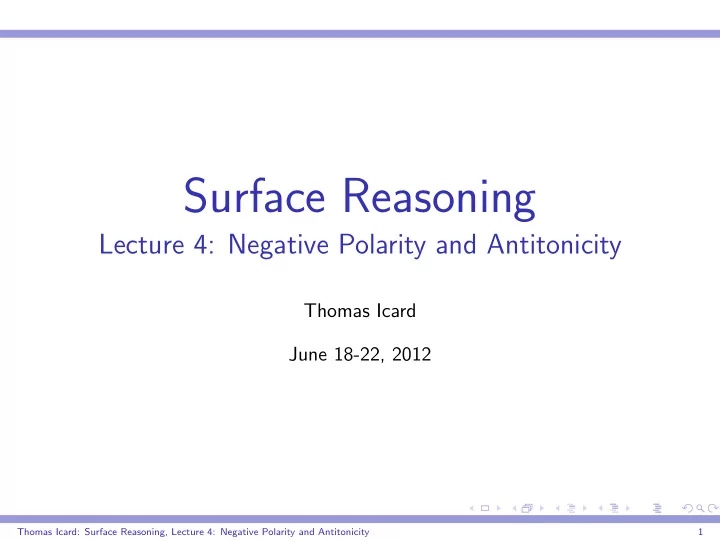 Surface Reasoning
Lecture 4: Negative Polarity and Antitonicity

Thomas Icard

June 18-22, 2012

Thomas Icard: Surface Reasoning, Lecture 4: Negative Polarity and Antitonicity 1